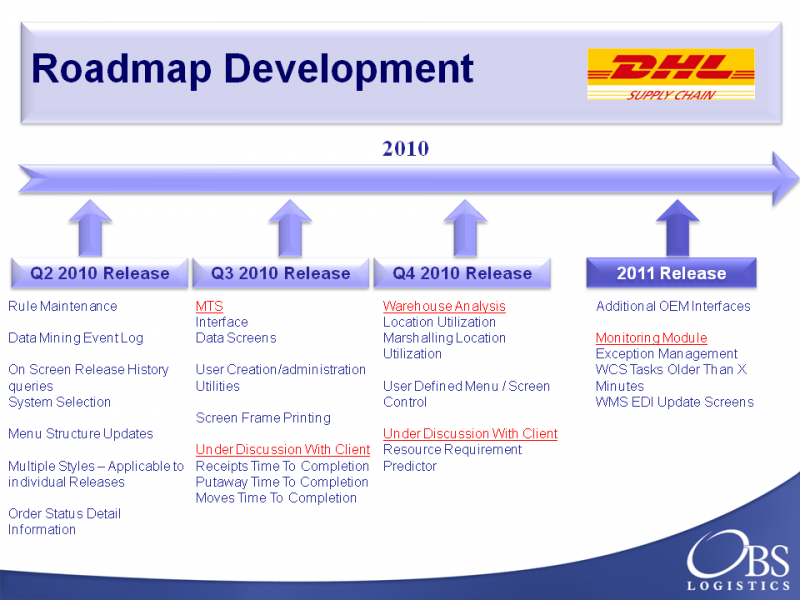 Roadmap Development

DHL
SUPPLY CHAIN

2010

Q2 2010 Release

Rule Maintenance

Data Mining Event Log

On Screen Release History queries
System Selection

Menu Structure Updates

Multiple Styles – Applicable to individual Releases

Order Status Detail Information

Q3 2010 Release

MTS
Interface
Data Screens

User Creation/administration
Utilities

Screen Frame Printing

Under Discussion With Client
Receipts Time To Completion
Putaway Time To Completion
Moves Time To Completion

Q4 2010 Release

Warehouse Analysis
Location Utilization
Marshalling Location Utilization

User Defined Menu / Screen Control

Under Discussion With Client
Resource Requirement Predictor

2011 Release

Additional OEM Interfaces

Monitoring Module
Exception Management
WCS Tasks Older Than X Minutes
WMS EDI Update Screens

OBS
LOGISTICS